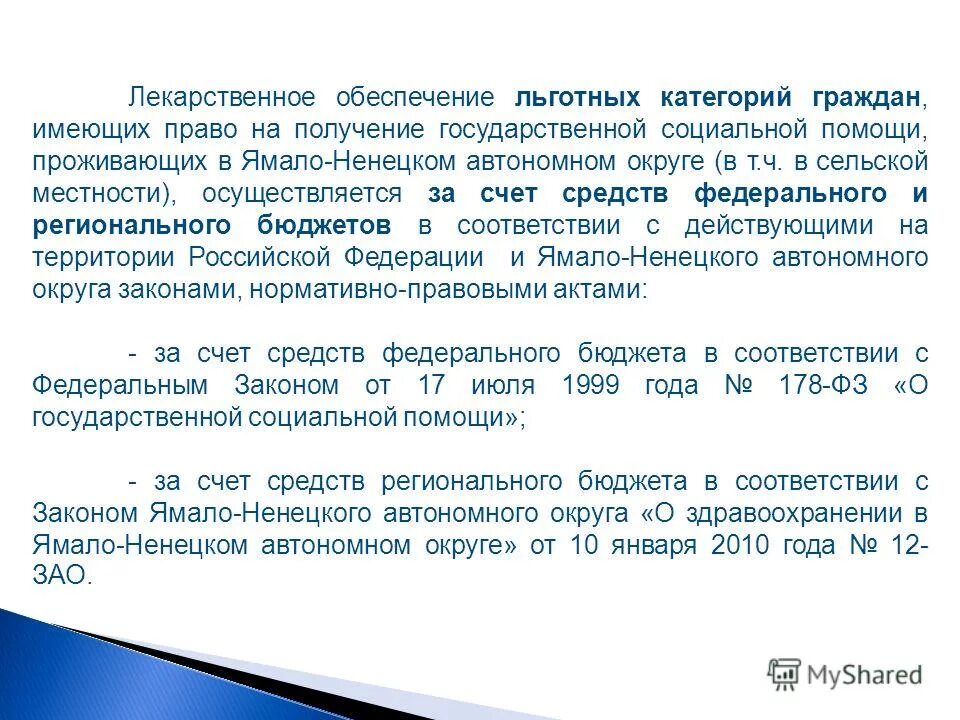 Лекарственное обеспечение льготных категорий граждан, имеющих право на получение государственной социальной помощи, проживающих в Ямало-Ненецком автономном округе (в т.ч. в сельской местности), осуществляется за счет средств федерального и регионального бюджетов в соответствии с действующими на территории Российской Федерации и Ямало-Ненецкого автономного округа законами, нормативно-правовыми актами:

- за счет средств федерального бюджета в соответствии с Федеральным Законом от 17 июля 1999 года № 178-ФЗ «О государственной социальной помощи»;

- за счет средств регионального бюджета в соответствии с Законом Ямало-Ненецкого автономного округа «О здравоохранении в Ямало-Ненецком автономном округе» от 10 января 2010 года № 12-ЗАО.

MyShared